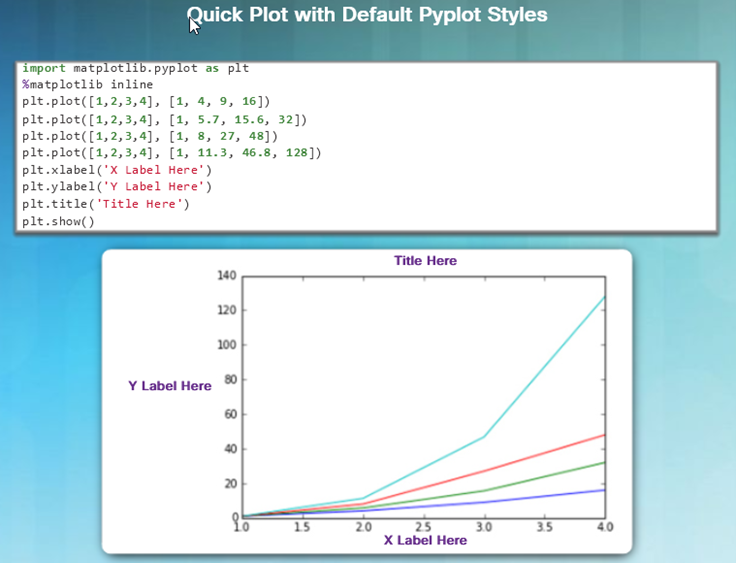 Quick Plot with Default Pyplot Styles

import matplotlib.pyplot as plt
%matplotlib inline
plt.plot([1,2,3,4], [1, 4, 9, 16])
plt.plot([1,2,3,4], [1, 5.7, 15.6, 32])
plt.plot([1,2,3,4], [1, 8, 27, 48])
plt.plot([1,2,3,4], [1, 11.3, 46.8, 128])
plt.xlabel('X Label Here')
plt.ylabel('Y Label Here')
plt.title('Title Here')
plt.show()

Title Here

Y Label Here

140
120
100
80
60
40
20
0

1.0 1.5 2.0 2.5 3.0 3.5 4.0

X Label Here